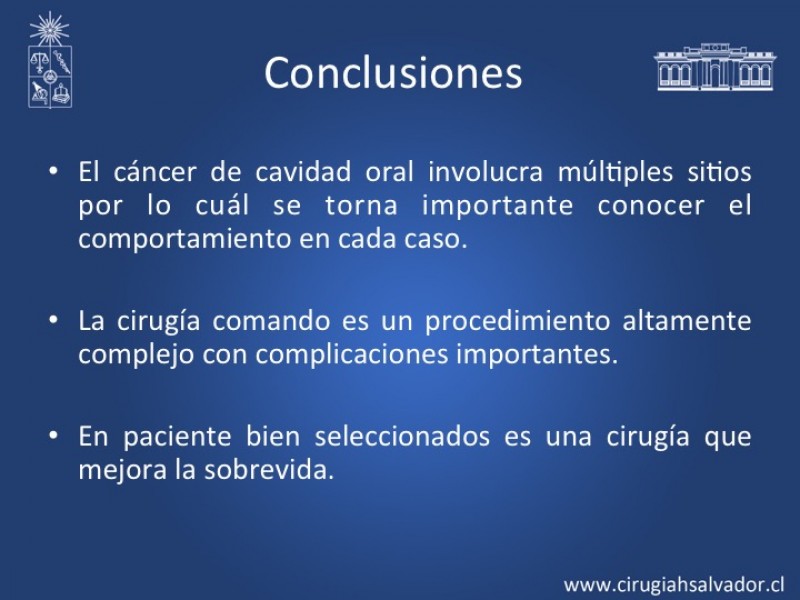 Conclusiones

• El cáncer de cavidad oral involucra múltiples sitios por lo cuál se torna importante conocer el comportamiento en cada caso.

• La cirugía comando es un procedimiento altamente complejo con complicaciones importantes.

• En paciente bien seleccionados es una cirugía que mejora la sobrevida.

www.cirugiahsalvador.cl